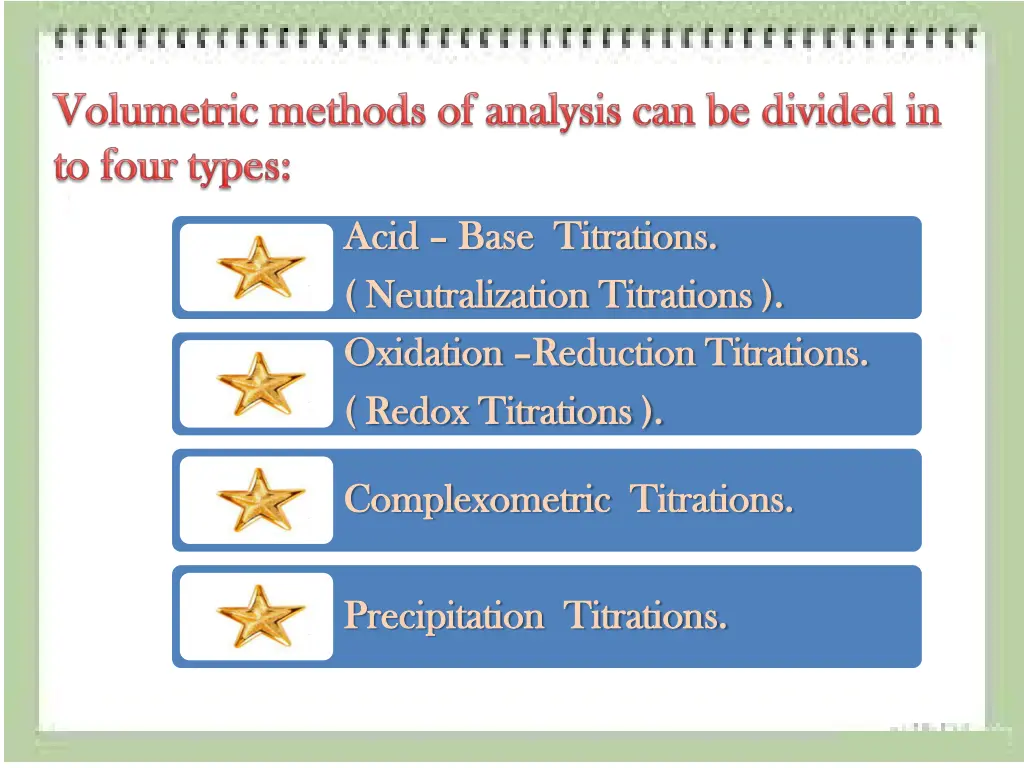 Volumetric methods of analysis can be divided in to four types:

Acid – Base Titrations.
( Neutralization Titrations ).

Oxidation –Reduction Titrations.
( Redox Titrations ).

Complexometric Titrations.

Precipitation Titrations.